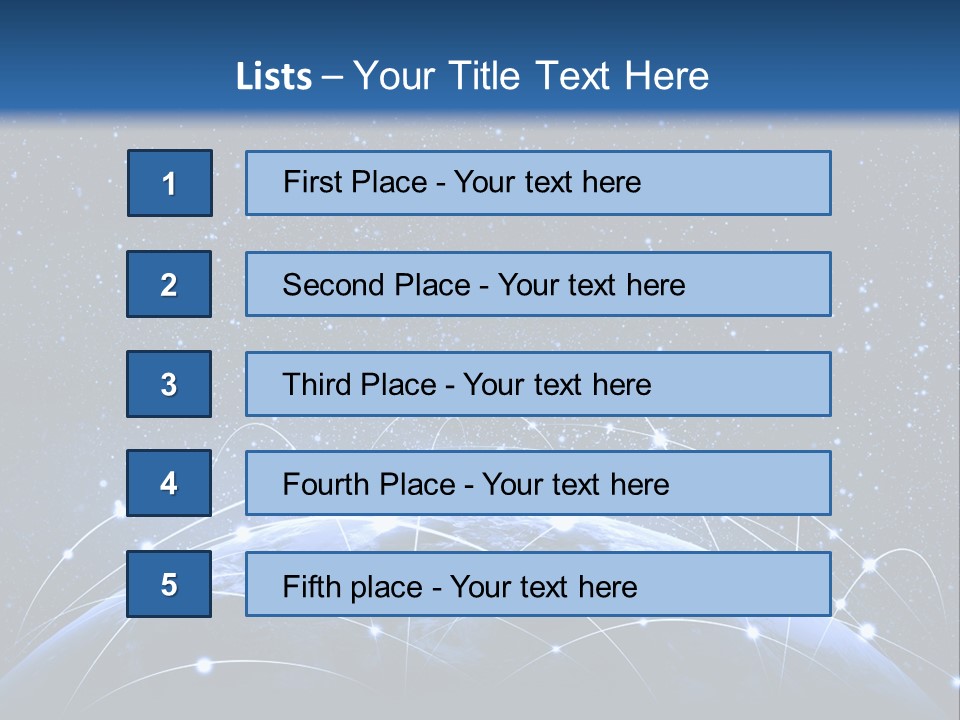 Lists – Your Title Text Here

1

First Place - Your text here

2

Second Place - Your text here

3

Third Place - Your text here

4

Fourth Place - Your text here

5

Fifth place - Your text here